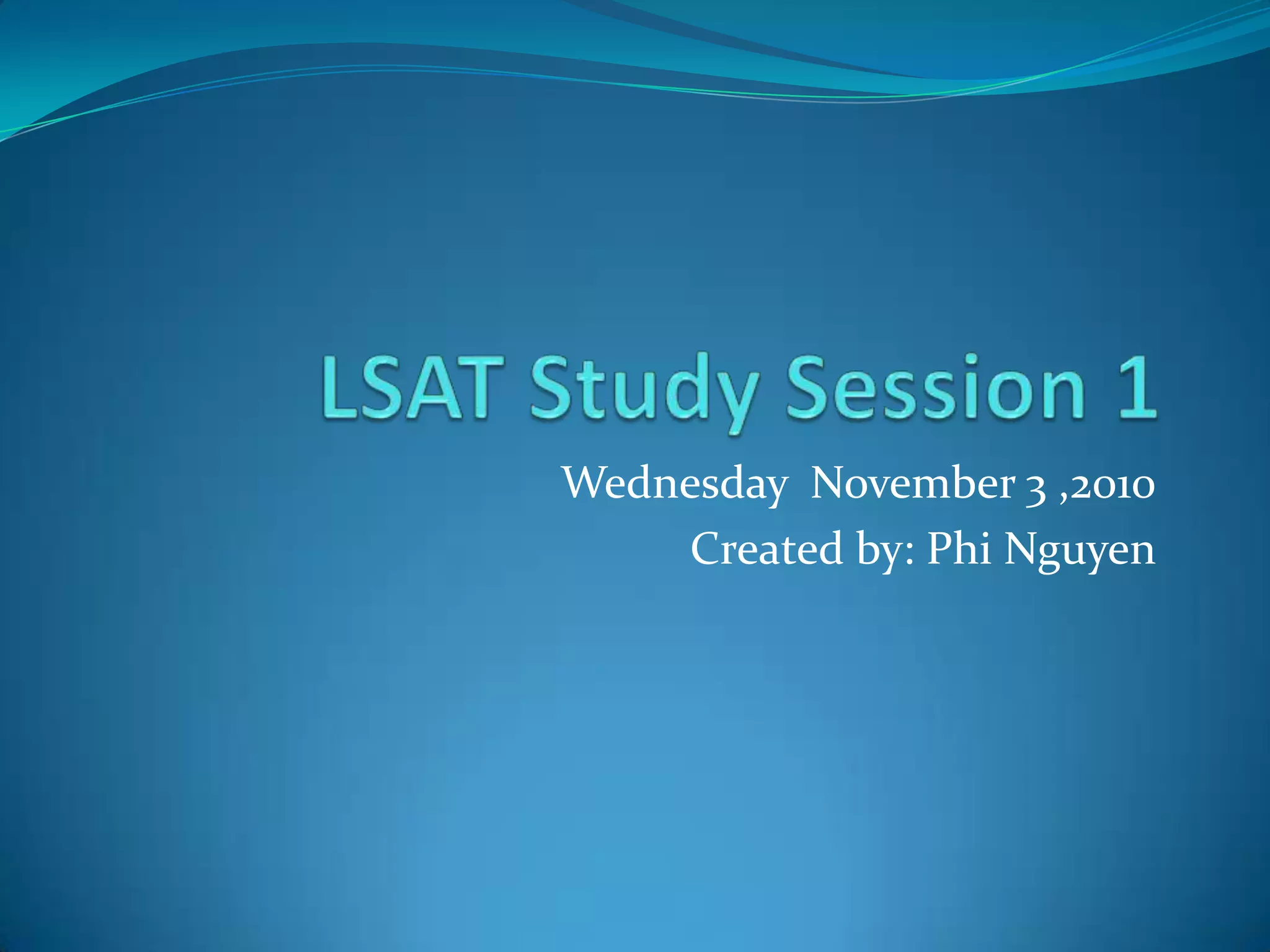 LSAT Study Session 1

Wednesday November 3 ,2010
Created by: Phi Nguyen